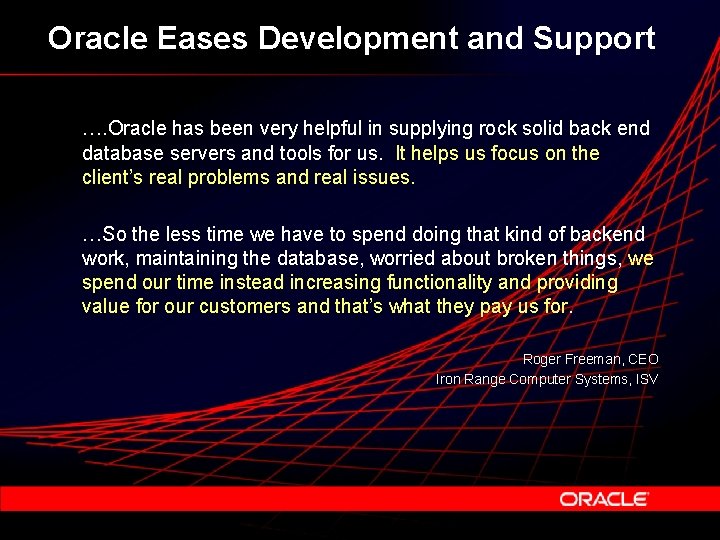 Oracle Eases Development and Support

….Oracle has been very helpful in supplying rock solid back end database servers and tools for us. It helps us focus on the client's real problems and real issues.

…So the less time we have to spend doing that kind of backend work, maintaining the database, worried about broken things, we spend our time instead increasing functionality and providing value for our customers and that's what they pay us for.

Roger Freeman, CEO
Iron Range Computer Systems, ISV

ORACLE